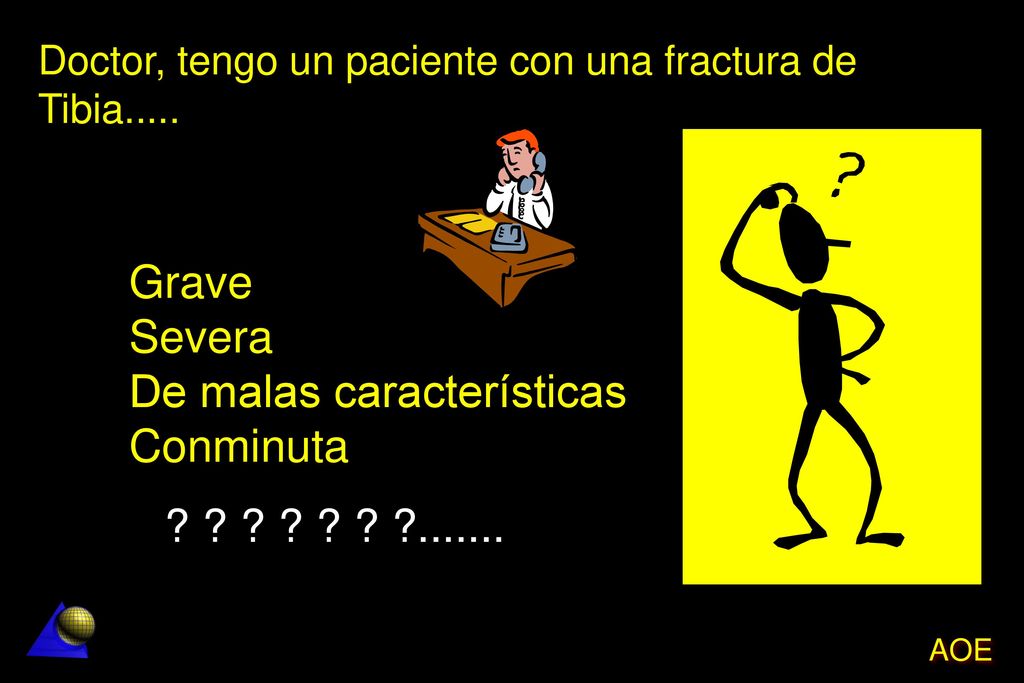 Doctor, tengo un paciente con una fractura de Tibia.....

?

Grave
Severa
De malas características
Conminuta

? ? ? ? ? ? ?.......

AOE